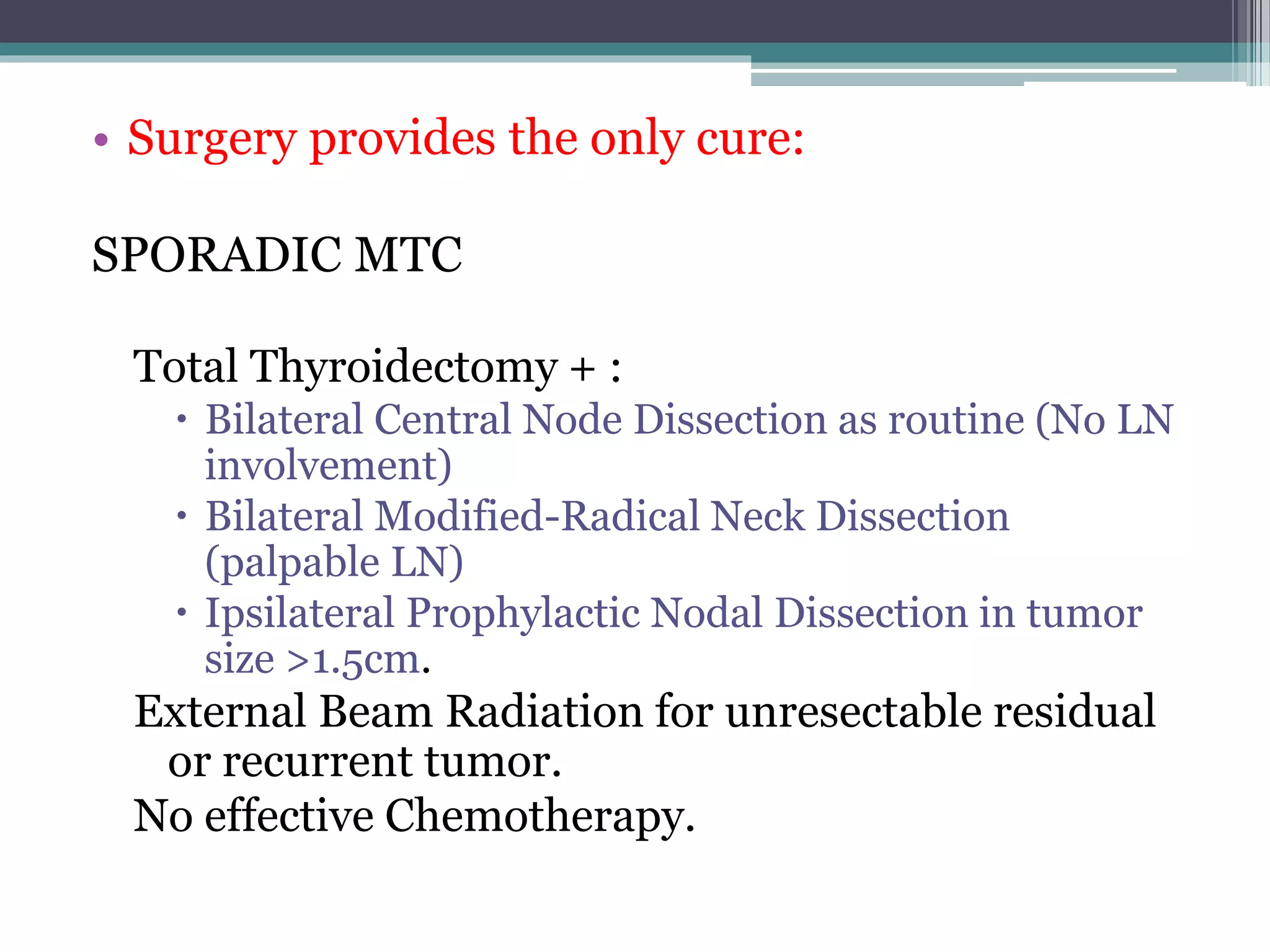 • Surgery provides the only cure:

SPORADIC MTC

Total Thyroidectomy + :

• Bilateral Central Node Dissection as routine (No LN involvement)
• Bilateral Modified-Radical Neck Dissection (palpable LN)
• Ipsilateral Prophylactic Nodal Dissection in tumor size >1.5cm.

External Beam Radiation for unresectable residual or recurrent tumor.

No effective Chemotherapy.